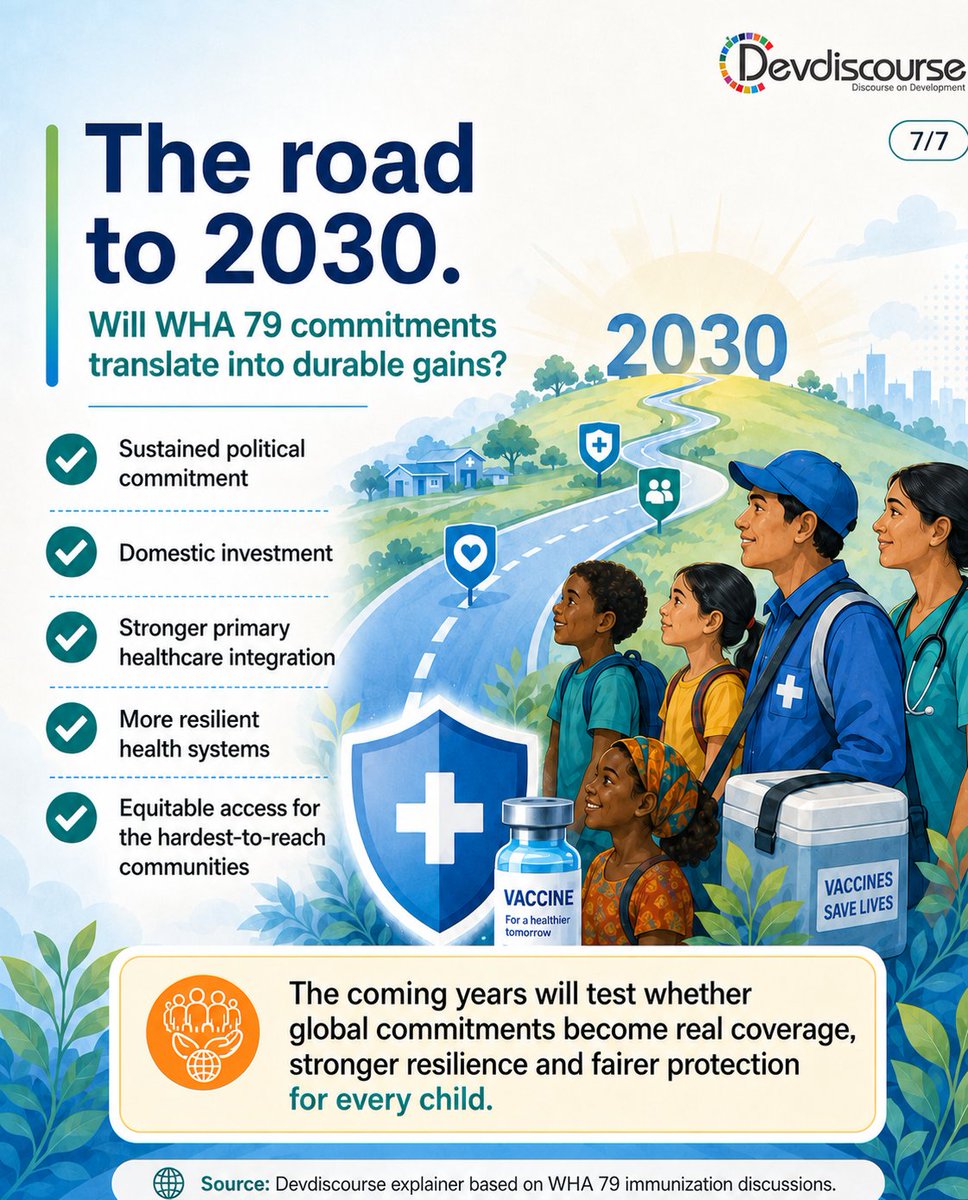 Devdiscourse
Discourse on Development

7/7

The road to 2030.

Will WHA 79 commitments translate into durable gains?

2030

Sustained political commitment

Domestic investment

Stronger primary healthcare integration

More resilient health systems

Equitable access for the hardest-to-reach communities

VACCINE
For a healthier tomorrow

VACCINES SAVE LIVES

The coming years will test whether global commitments become real coverage, stronger resilience and fairer protection for every child.

Source: Devdiscourse explainer based on WHA 79 immunization discussions.